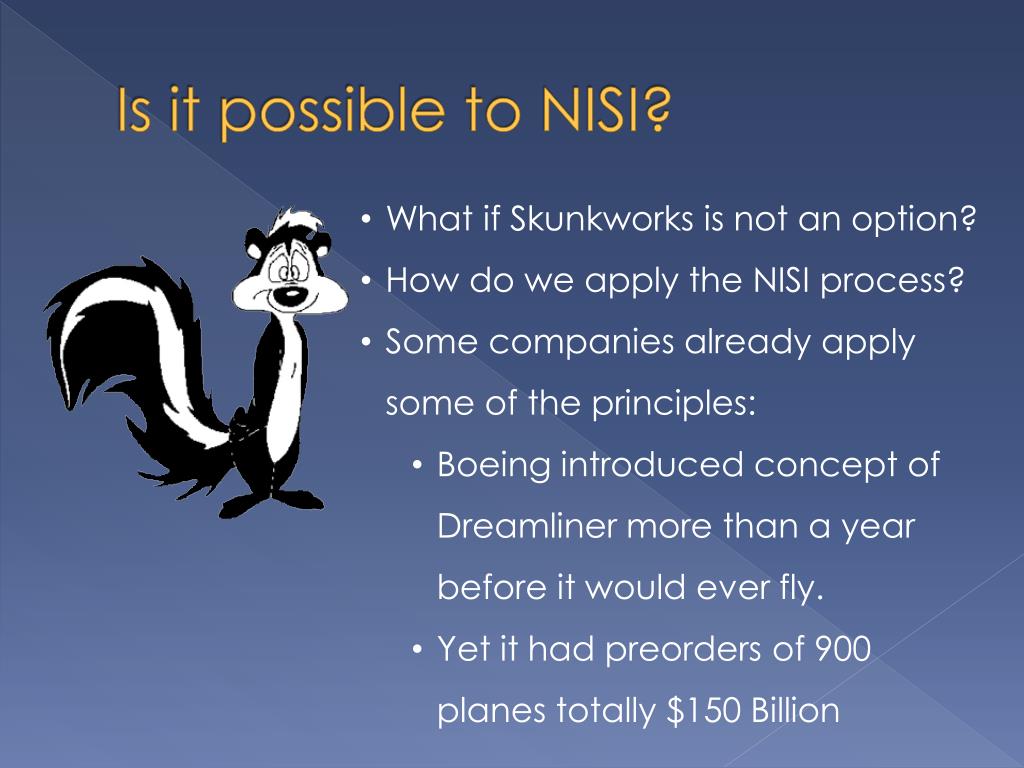 Is it possible to NISI?

• What if Skunkworks is not an option?
• How do we apply the NISI process?
• Some companies already apply some of the principles:
  • Boeing introduced concept of Dreamliner more than a year before it would ever fly.
  • Yet it had preorders of 900 planes totally \$150 Billion